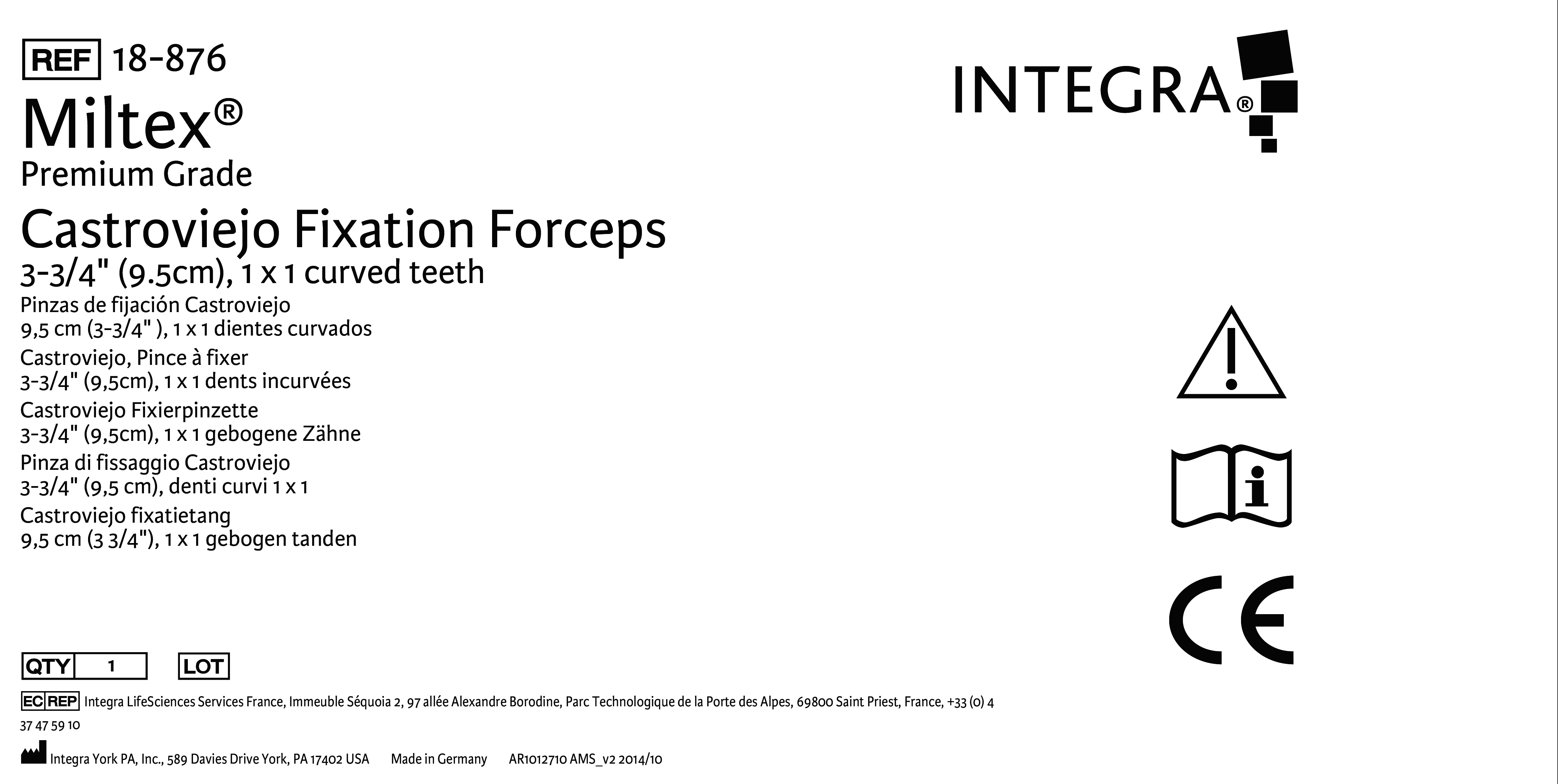 REF 18-876

INTEGRA®

Miltex®
Premium Grade

Castroviejo Fixation Forceps
3-3/4" (9.5cm), 1 x 1 curved teeth

Pinzas de fijación Castroviejo
9,5 cm (3-3/4" ), 1 x 1 dientes curvados

Castroviejo, Pince à fixer
3-3/4" (9,5cm), 1 x 1 dents incurvées

Castroviejo Fixierpinzette
3-3/4" (9,5cm), 1 x 1 gebogene Zähne

Pinza di fissaggio Castroviejo
3-3/4" (9,5 cm), denti curvi 1 x 1

Castroviejo fixatietang
9,5 cm (3 3/4"), 1 x 1 gebogen tanden

CE

QTY 1 LOT

EC REP Integra LifeSciences Services France, Immeuble Séquoia 2, 97 allée Alexandre Borodine, Parc Technologique de la Porte des Alpes, 69800 Saint Priest, France, +33 (0) 4 37 47 59 10

Integra York PA, Inc., 589 Davies Drive York, PA 17402 USA Made in Germany AR1012710 AMS_v2 2014/10